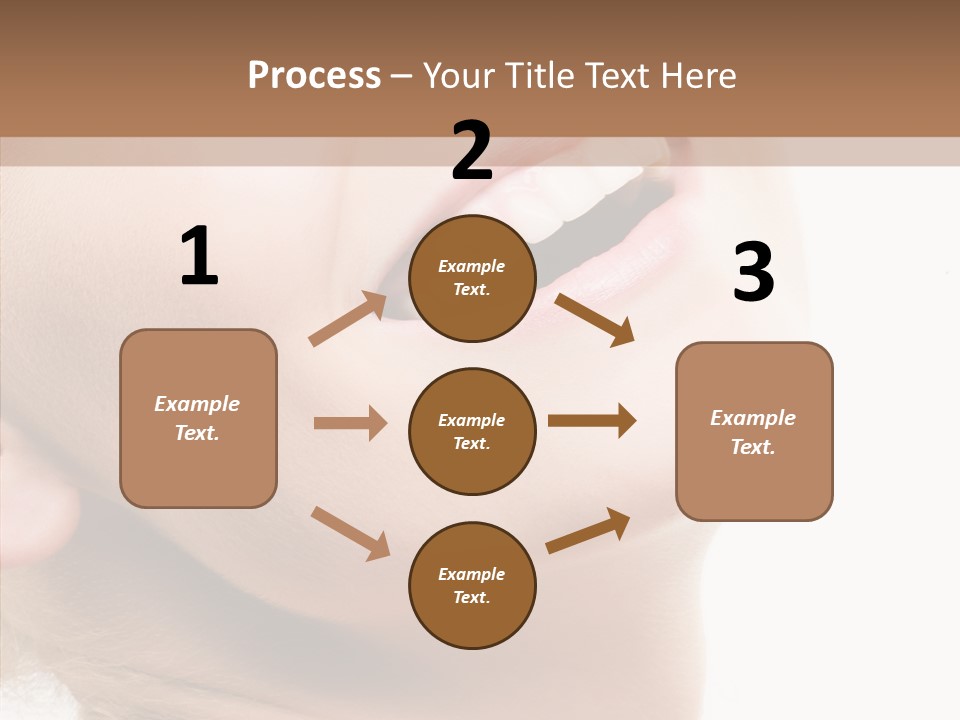 Process – Your Title Text Here

1

Example Text.

2

Example Text.

Example Text.

Example Text.

3

Example Text.